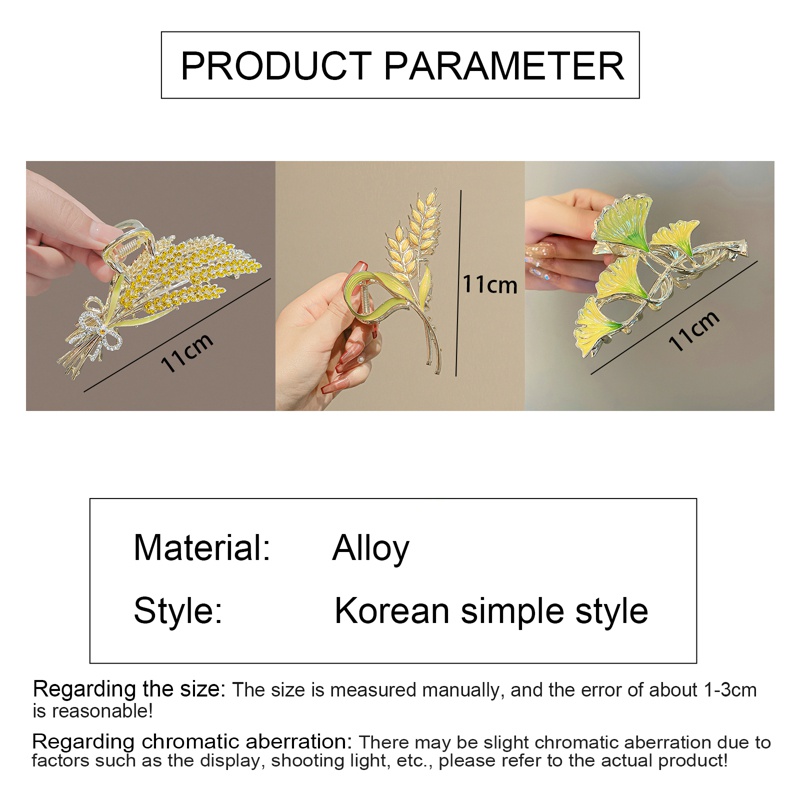 PRODUCT PARAMETER

11cm

11cm

11cm

Material: Alloy

Style: Korean simple style

Regarding the size: The size is measured manually, and the error of about 1-3cm is reasonable!

Regarding chromatic aberration: There may be slight chromatic aberration due to factors such as the display, shooting light, etc., please refer to the actual product!